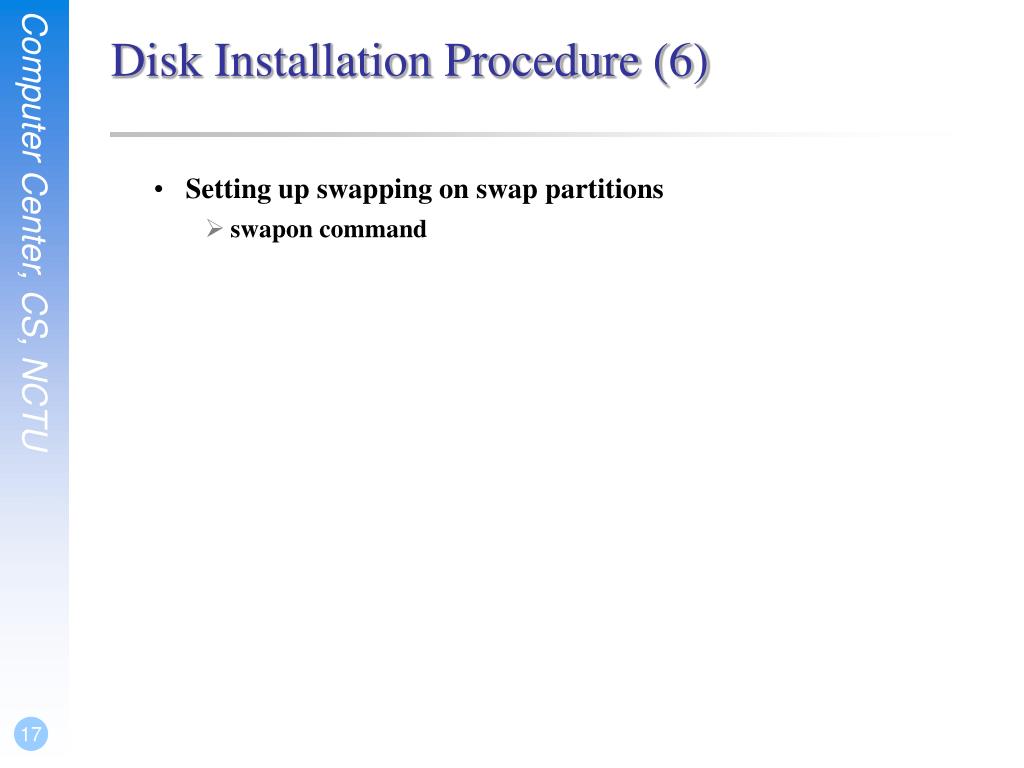 Computer Center, CS, NCTU

Disk Installation Procedure (6)

• Setting up swapping on swap partitions
 ➢ swapon command

17